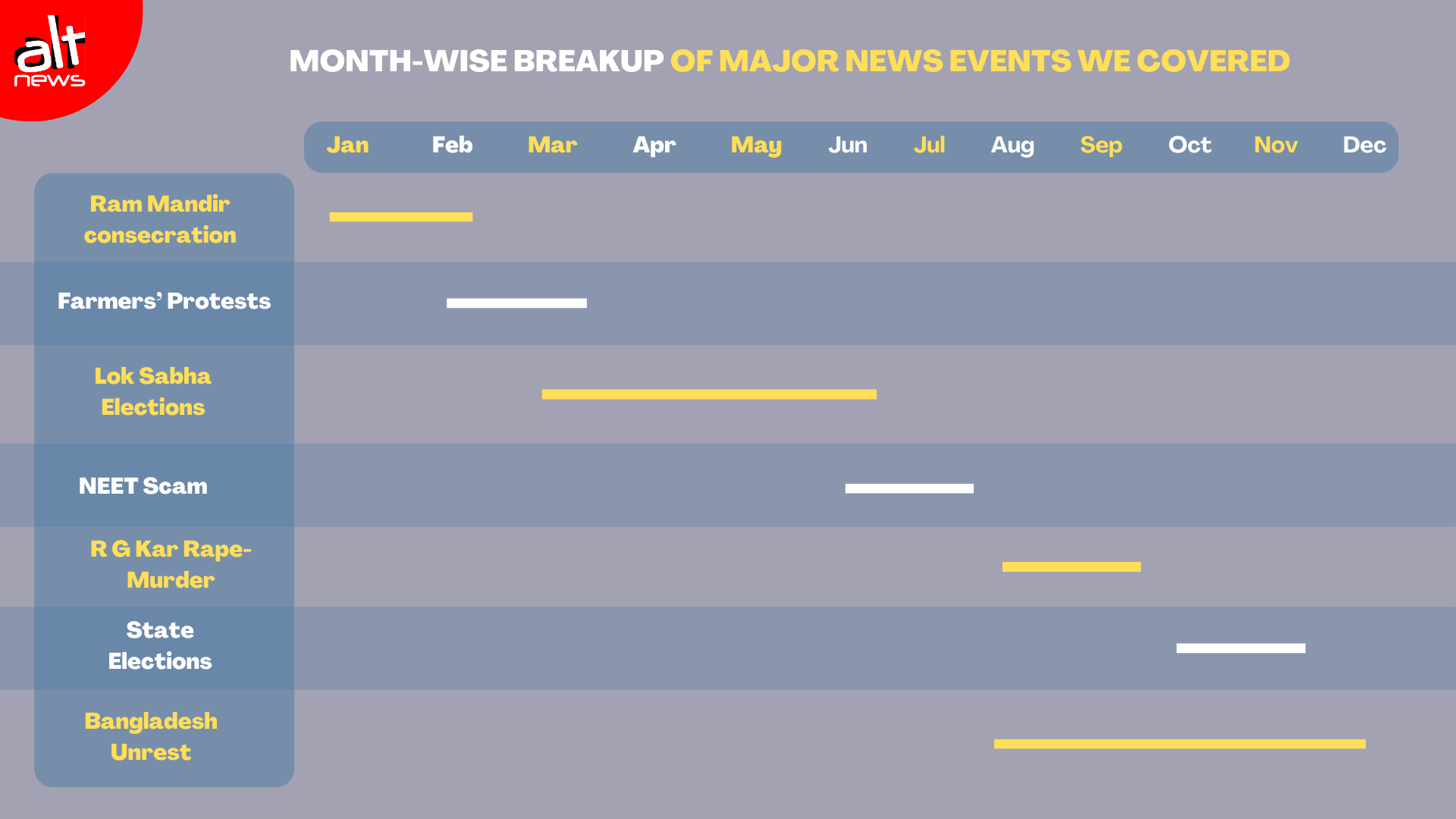 alt news

MONTH-WISE BREAKUP OF MAJOR NEWS EVENTS WE COVERED

Jan Feb Mar Apr May Jun Jul Aug Sep Oct Nov Dec

Ram Mandir consecration

Farmers' Protests

Lok Sabha Elections

NEET Scam

R G Kar Rape-Murder

State Elections

Bangladesh Unrest